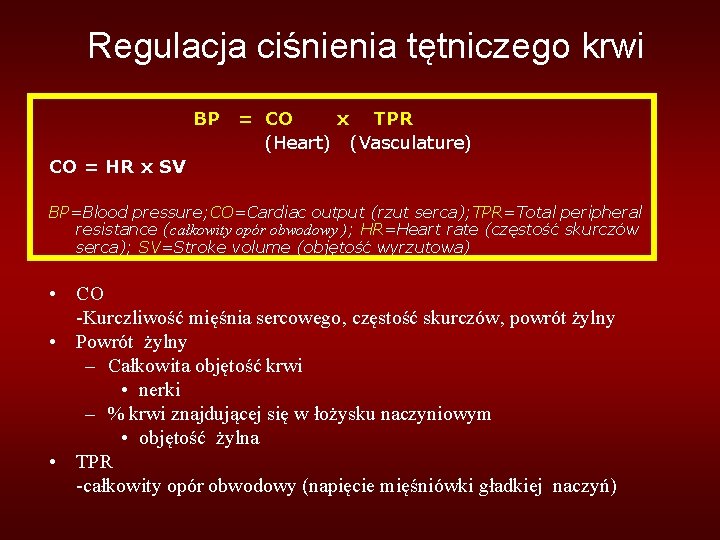 Regulacja ciśnienia tętniczego krwi

BP = CO x TPR
(Heart) (Vasculature)

CO = HR x SV

BP=Blood pressure;CO=Cardiac output (rzut serca);TPR=Total peripheral resistance (całkowity opór obwodowy); HR=Heart rate (częstość skurczów serca); SV=Stroke volume (objętość wyrzutowa)

• CO
-Kurczliwość mięśnia sercowego, częstość skurczów, powrót żylny
• Powrót żylny
– Całkowita objętość krwi
• nerki
– % krwi znajdującej się w łożysku naczyniowym
• objętość żylna
• TPR
-całkowity opór obwodowy (napięcie mięśniówki gładkiej naczyń)